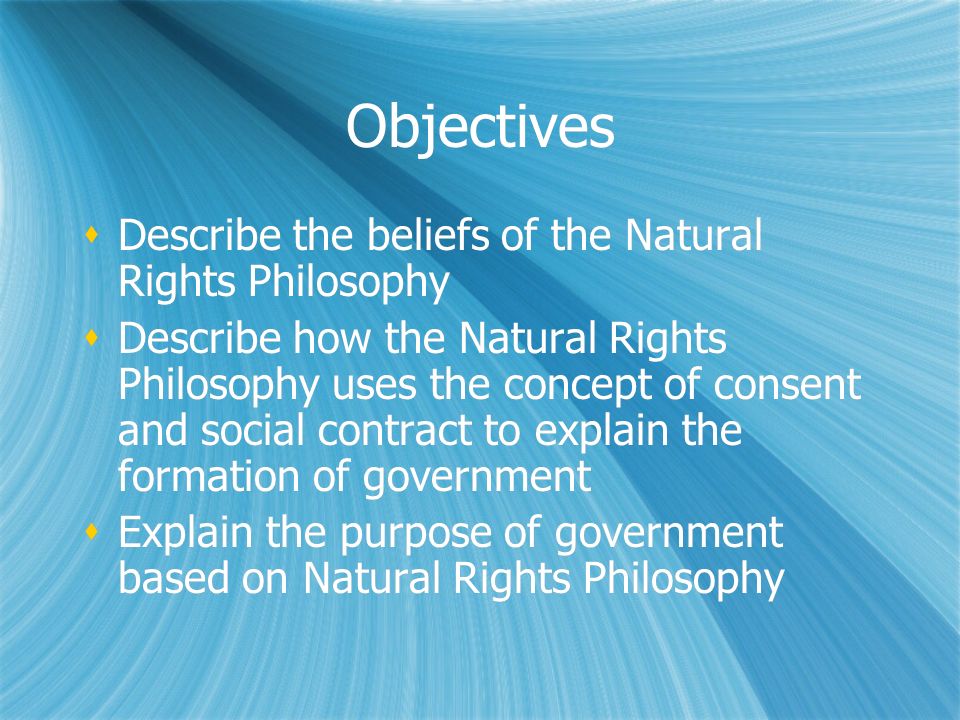 Objectives

- Describe the beliefs of the Natural Rights Philosophy
- Describe how the Natural Rights Philosophy uses the concept of consent and social contract to explain the formation of government
- Explain the purpose of government based on Natural Rights Philosophy